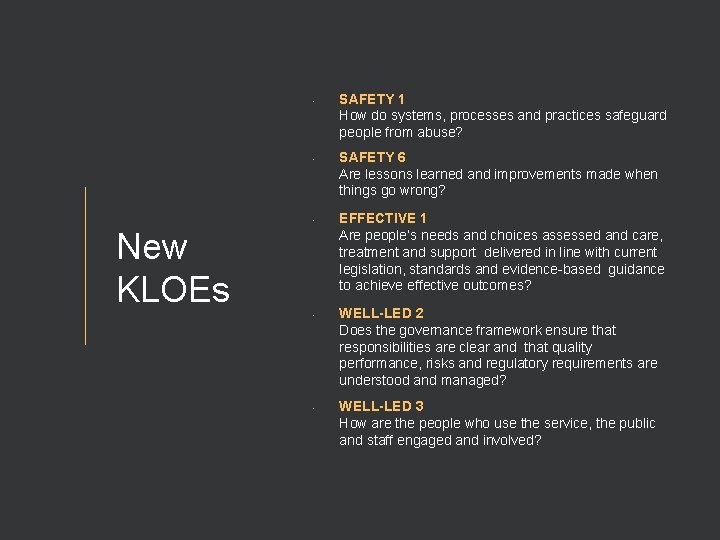 New KLOEs

SAFETY 1
How do systems, processes and practices safeguard people from abuse?

SAFETY 6
Are lessons learned and improvements made when things go wrong?

EFFECTIVE 1
Are people's needs and choices assessed and care, treatment and support delivered in line with current legislation, standards and evidence-based guidance to achieve effective outcomes?

WELL-LED 2
Does the governance framework ensure that responsibilities are clear and that quality performance, risks and regulatory requirements are understood and managed?

WELL-LED 3
How are the people who use the service, the public and staff engaged and involved?